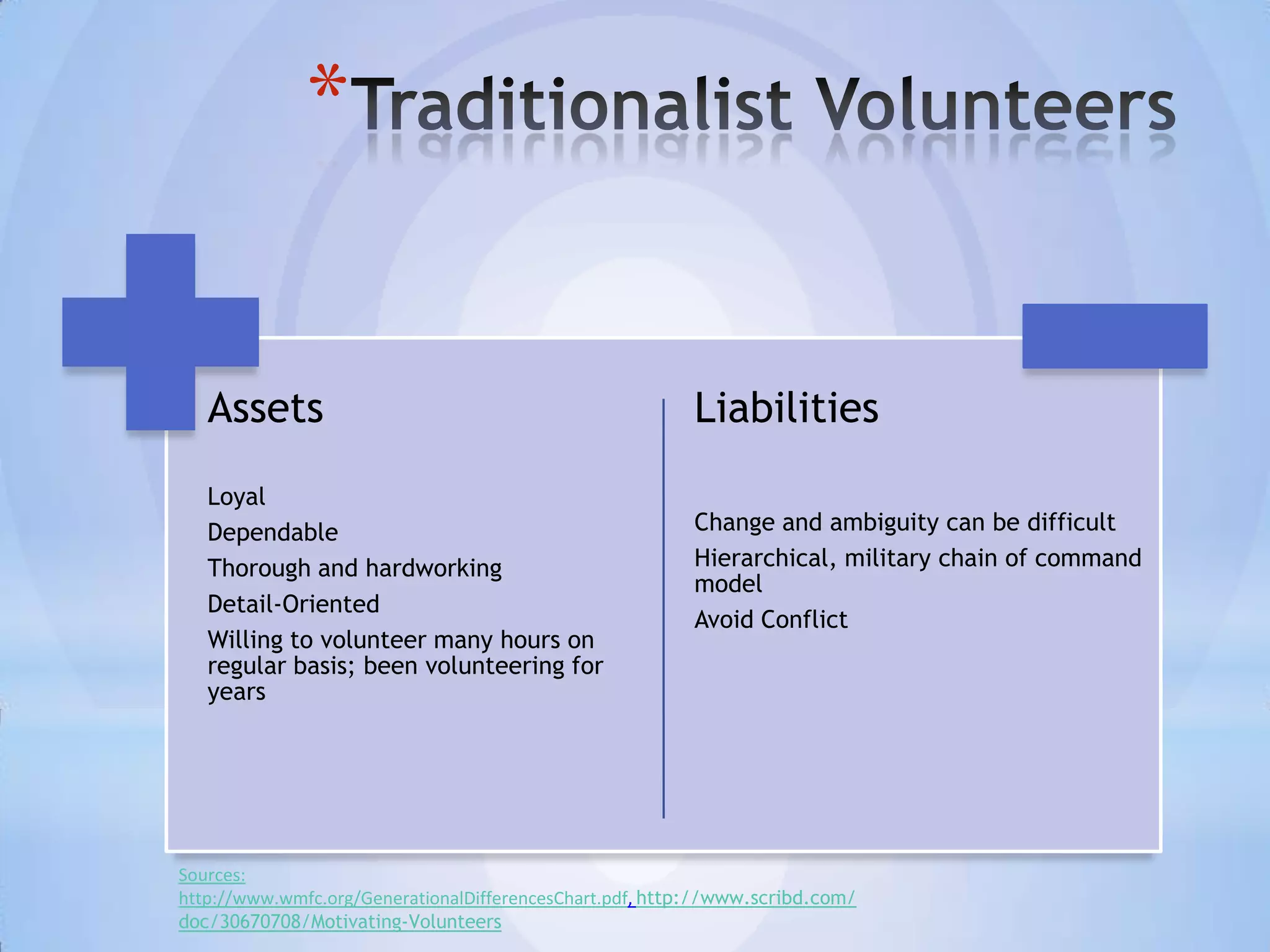 *Traditionalist Volunteers

Assets

Loyal

Dependable

Thorough and hardworking

Detail-Oriented

Willing to volunteer many hours on regular basis; been volunteering for years

Liabilities

Change and ambiguity can be difficult

Hierarchical, military chain of command model

Avoid Conflict

Sources: http://www.wmfc.org/GenerationalDifferencesChart.pdf, http://www.scribd.com/doc/30670708/Motivating-Volunteers